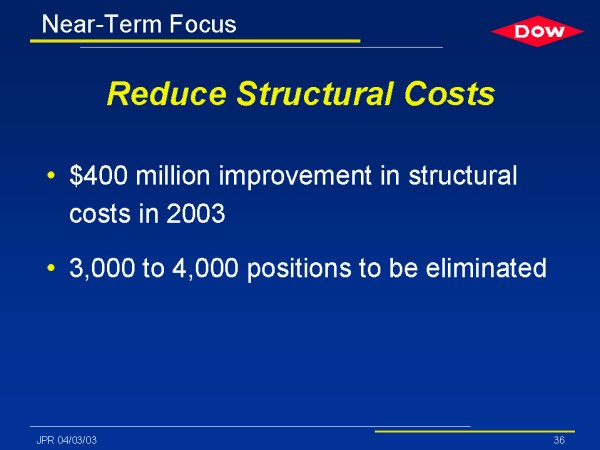 Near-Term Focus

DOW

Reduce Structural Costs

• \$400 million improvement in structural costs in 2003

• 3,000 to 4,000 positions to be eliminated

JPR 04/03/03

36